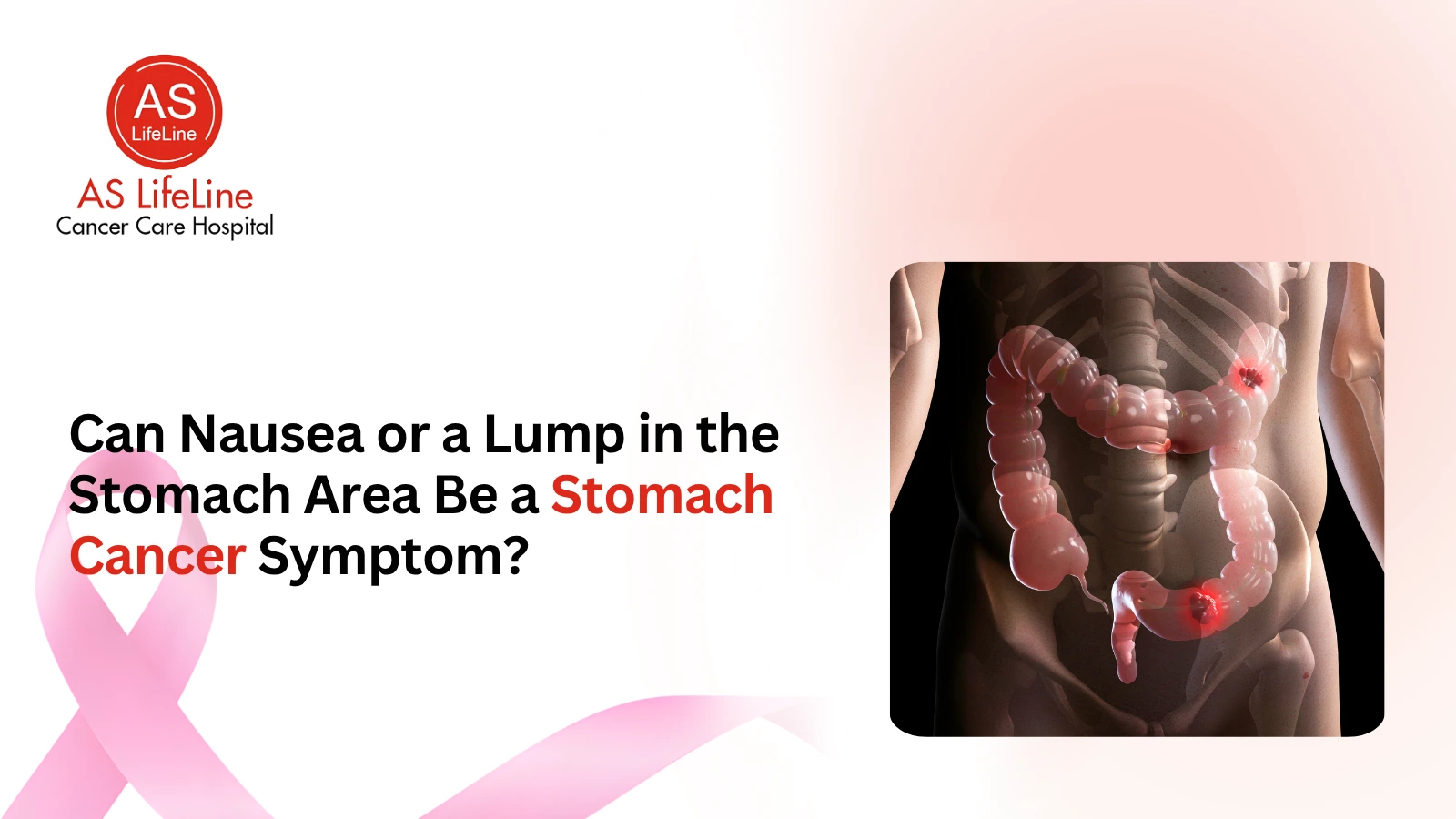 AS LifeLine

AS LifeLine
Cancer Care Hospital

Can Nausea or a Lump in the Stomach Area Be a Stomach Cancer Symptom?